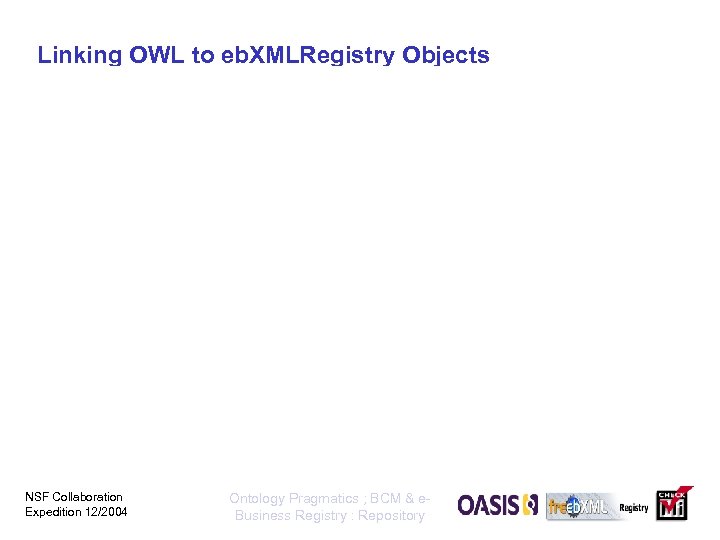 Linking OWL to ebXMLRegistry Objects

NSF Collaboration
Expedition 12/2004

Ontology Pragmatics ; BCM & e-Business Registry : Repository

OASIS

freebXML Registry

CHECK Mi